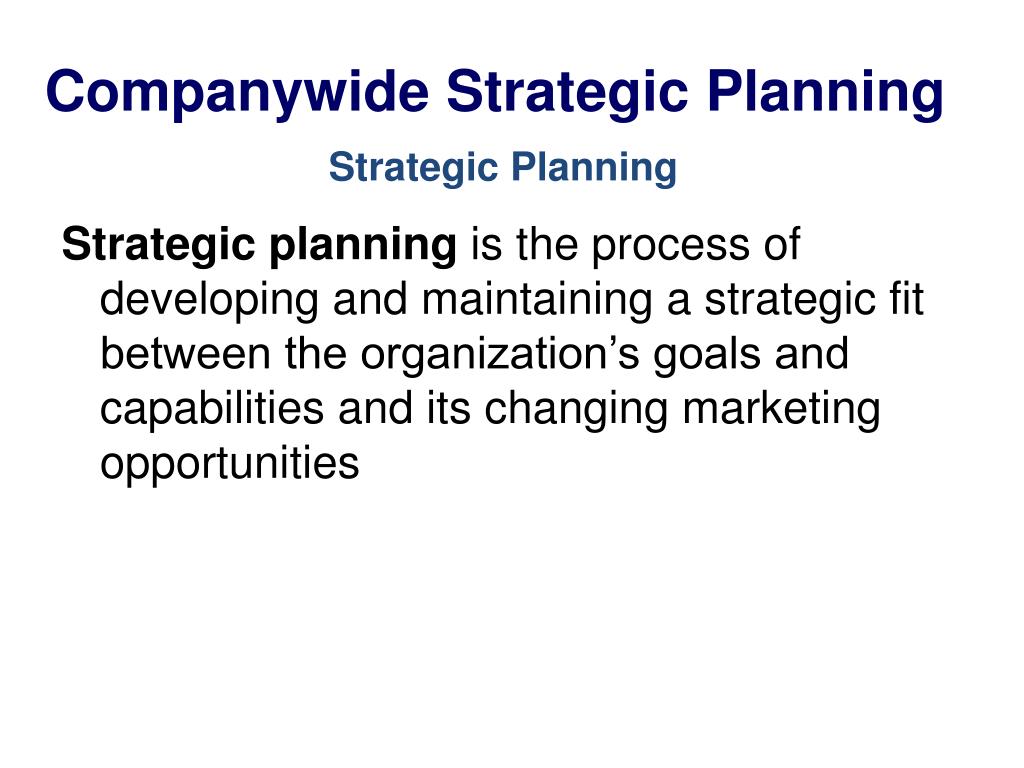 Companywide Strategic Planning

Strategic Planning

Strategic planning is the process of developing and maintaining a strategic fit between the organization’s goals and capabilities and its changing marketing opportunities